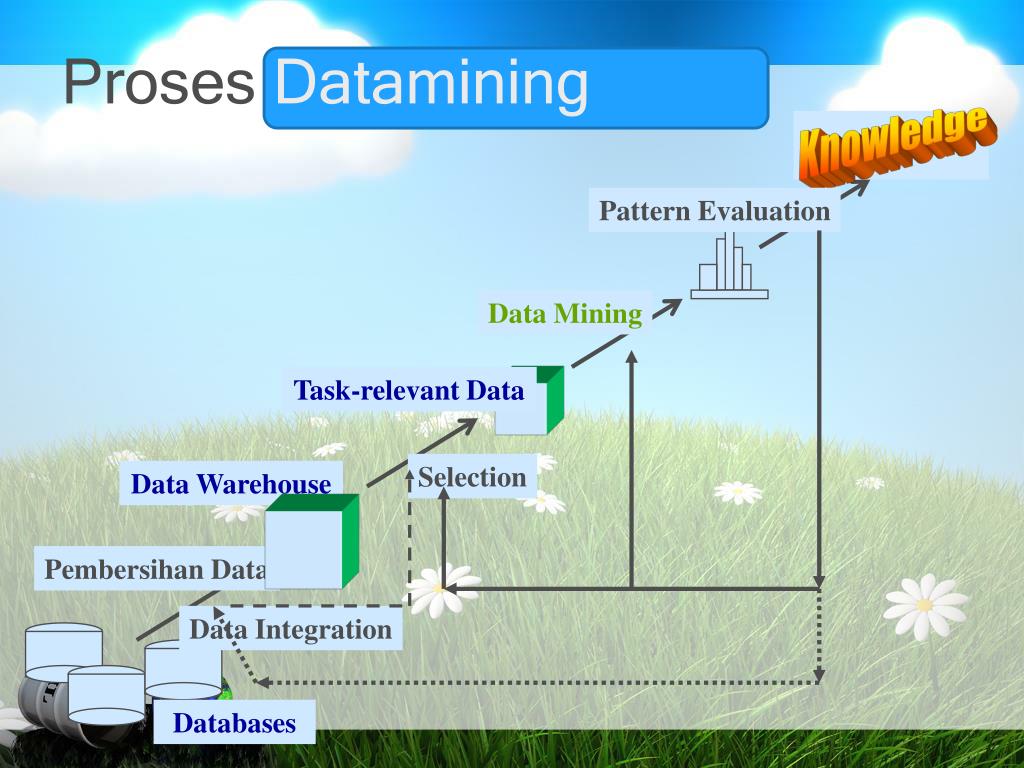 Proses Datamining

Knowledge

Pattern Evaluation

Data Mining

Task-relevant Data

Data Warehouse

Selection

Pembersihan Data

Data Integration

Databases